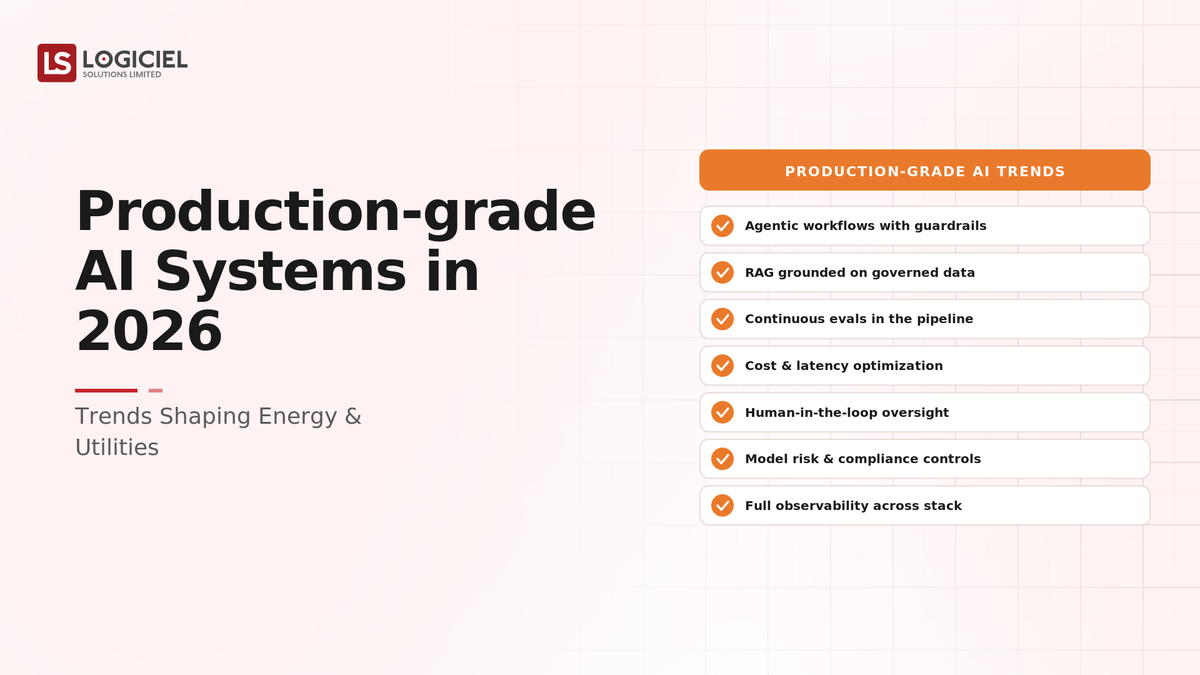 LS LOGICIEL
SOLUTIONS LIMITED

Production-grade AI Systems in 2026

Trends Shaping Energy & Utilities

PRODUCTION-GRADE AI TRENDS

Agentic workflows with guardrails

RAG grounded on governed data

Continuous evals in the pipeline

Cost & latency optimization

Human-in-the-loop oversight

Model risk & compliance controls

Full observability across stack